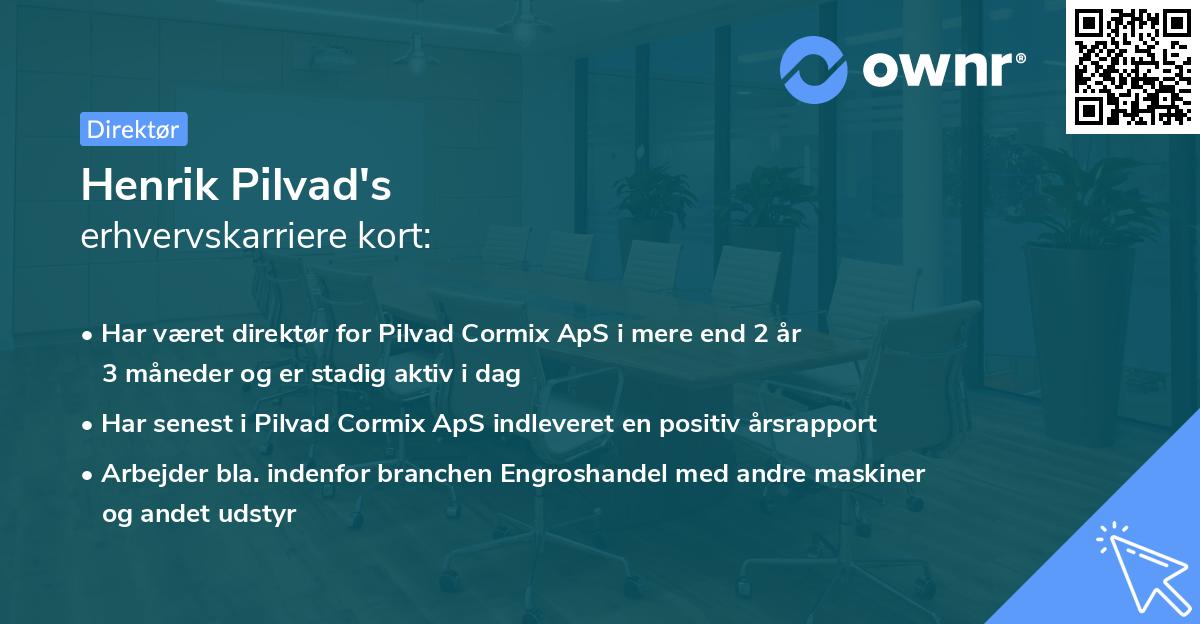 ownr®

Direktør

Henrik Pilvad's
erhvervskarriere kort:

• Har været direktør for Pilvad Cormix ApS i mere end 2 år 3 måneder og er stadig aktiv i dag

• Har senest i Pilvad Cormix ApS indleveret en positiv årsrapport

• Arbejder bla. indenfor branchen Engroshandel med andre maskiner og andet udstyr